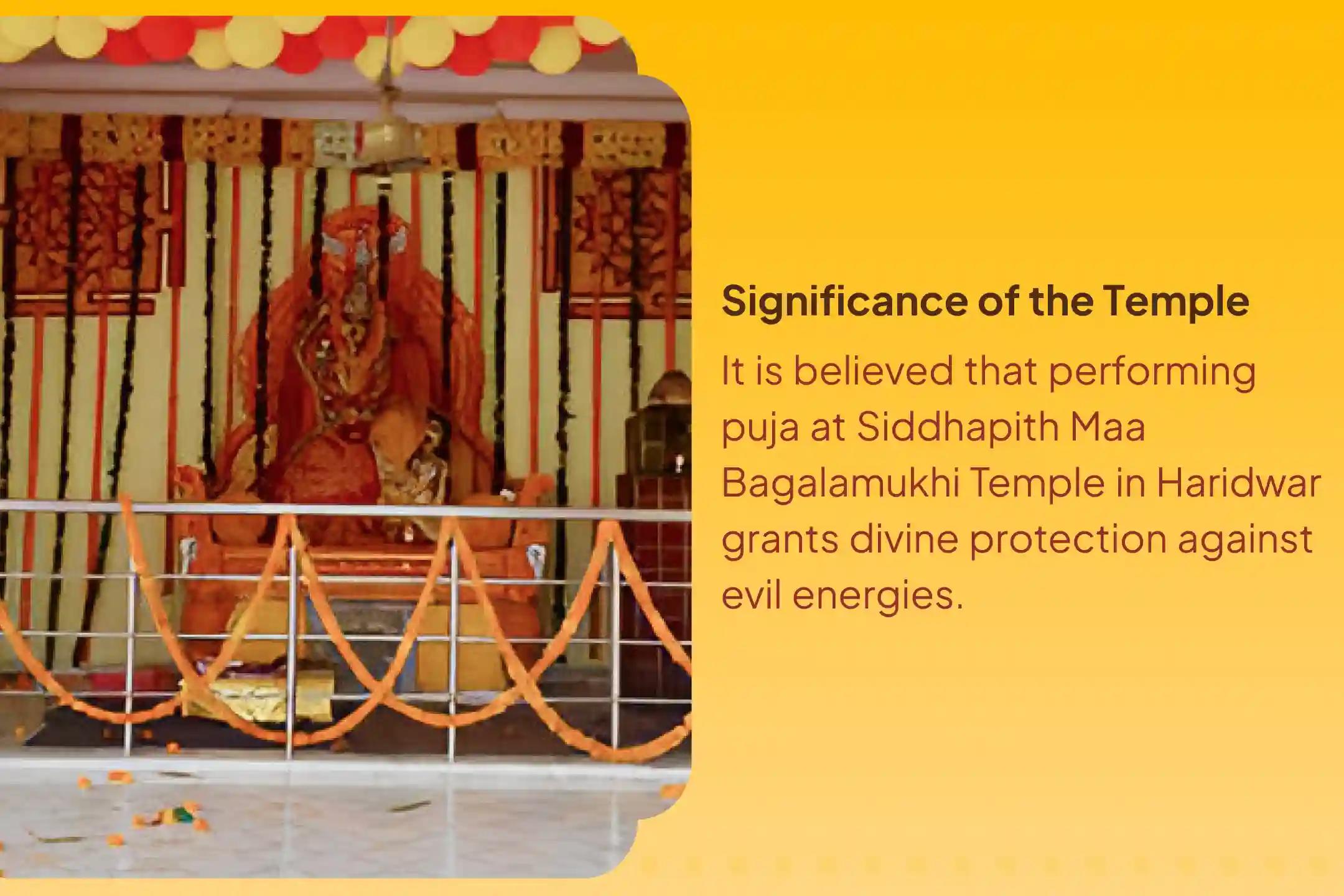 Significance of the Temple

It is believed that performing puja at Siddhapith Maa Bagalamukhi Temple in Haridwar grants divine protection against evil energies.